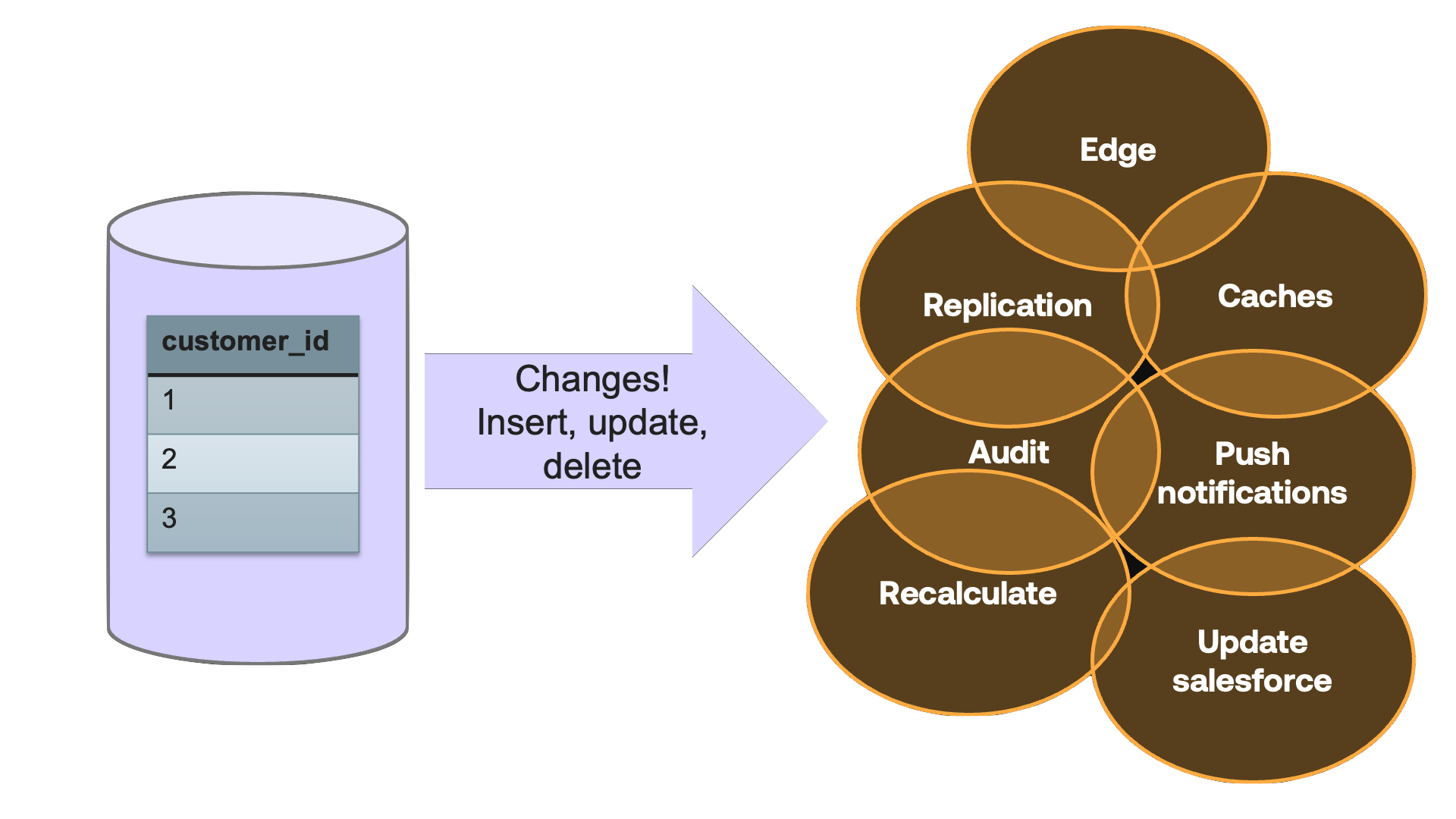 | customer_id |
|---|
| 1 |
| 2 |
| 3 |

Changes!
Insert, update, delete

Edge

Replication

Caches

Audit

Push notifications

Recalculate

Update salesforce